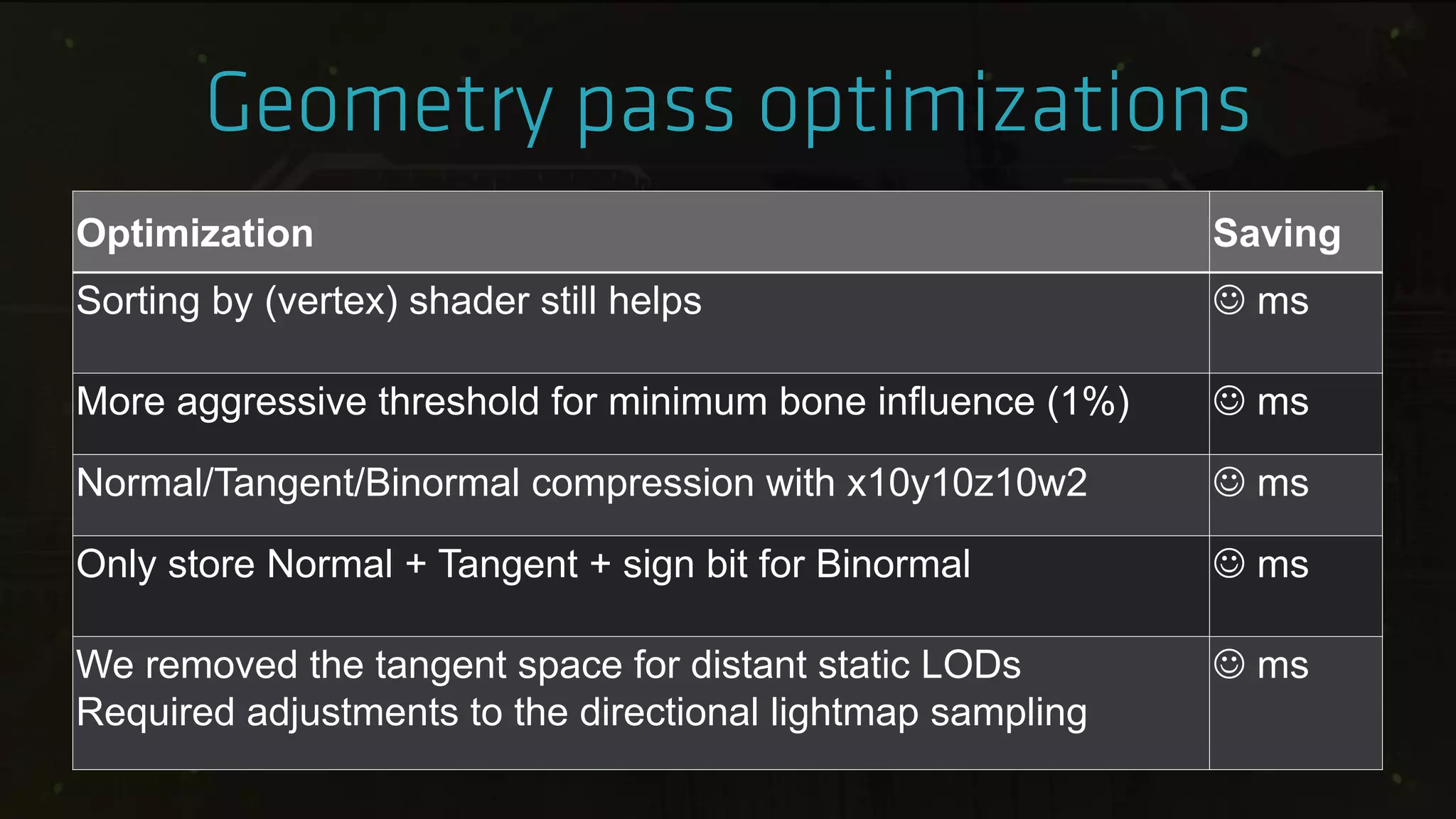 Geometry pass optimizations

| Optimization | Saving |
|---|---|
| Sorting by (vertex) shader still helps | ☺ ms |
| More aggressive threshold for minimum bone influence (1%) | ☺ ms |
| Normal/Tangent/Binormal compression with x10y10z10w2 | ☺ ms |
| Only store Normal + Tangent + sign bit for Binormal | ☺ ms |
| We removed the tangent space for distant static LODs Required adjustments to the directional lightmap sampling | ☺ ms |